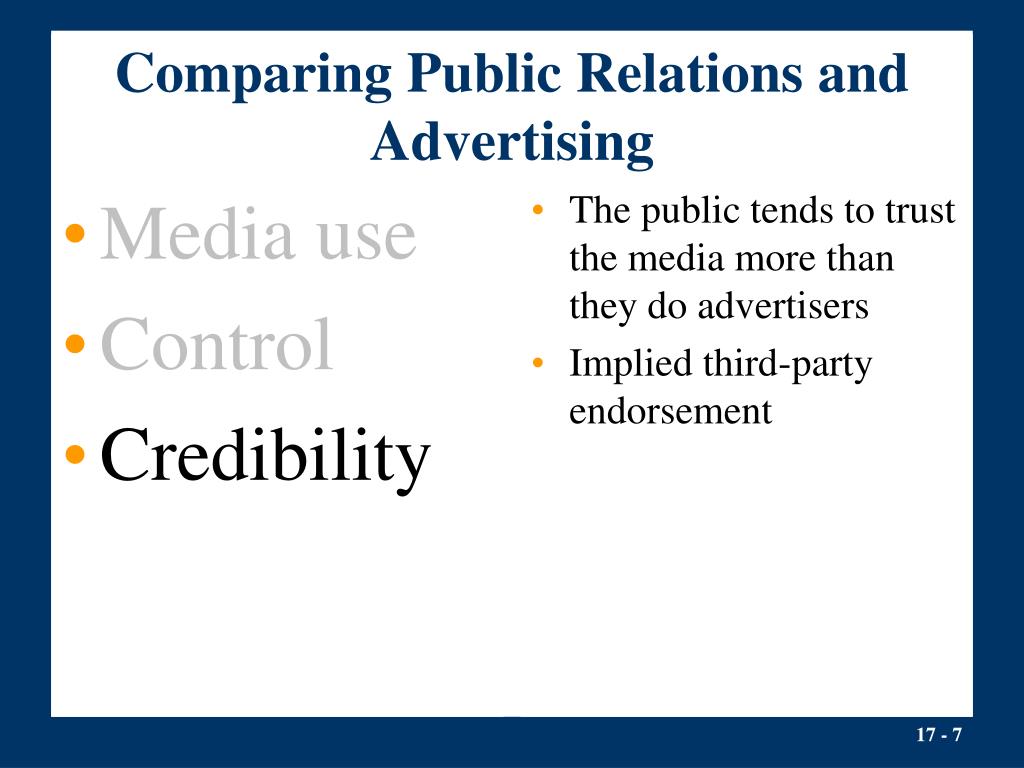 Comparing Public Relations and Advertising

• Media use
• Control
• Credibility

• The public tends to trust the media more than they do advertisers
• Implied third-party endorsement

17 - 7